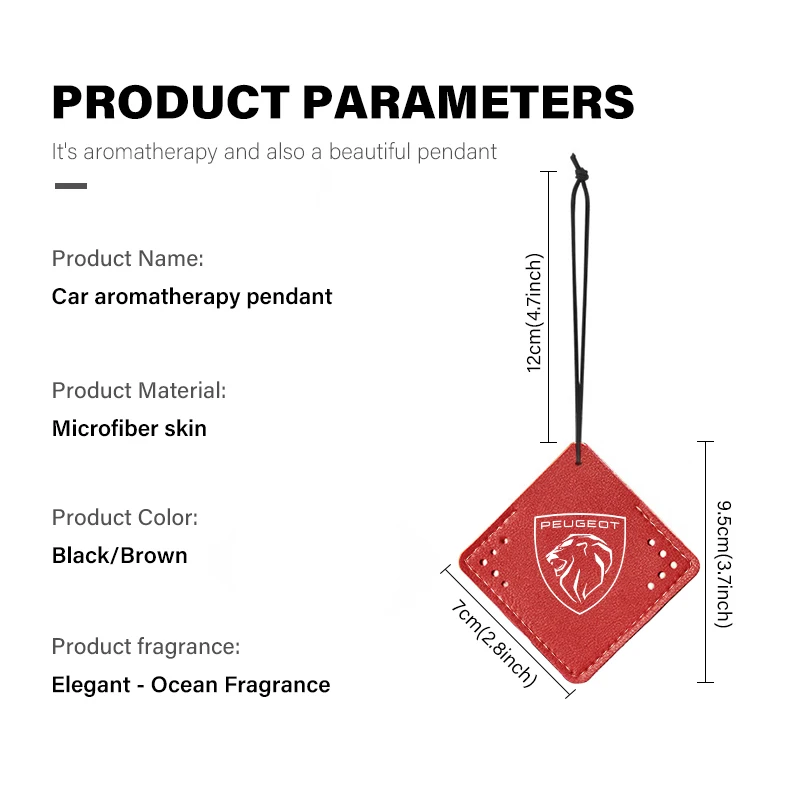 PRODUCT PARAMETERS

It's aromatherapy and also a beautiful pendant

Product Name:

Car aromatherapy pendant

Product Material:

Microfiber skin

Product Color:

Black/Brown

Product fragrance:

Elegant - Ocean Fragrance

12cm(4.7inch)

PEUGEOT

9.5cm(3.7inch)

7cm(2.8inch)